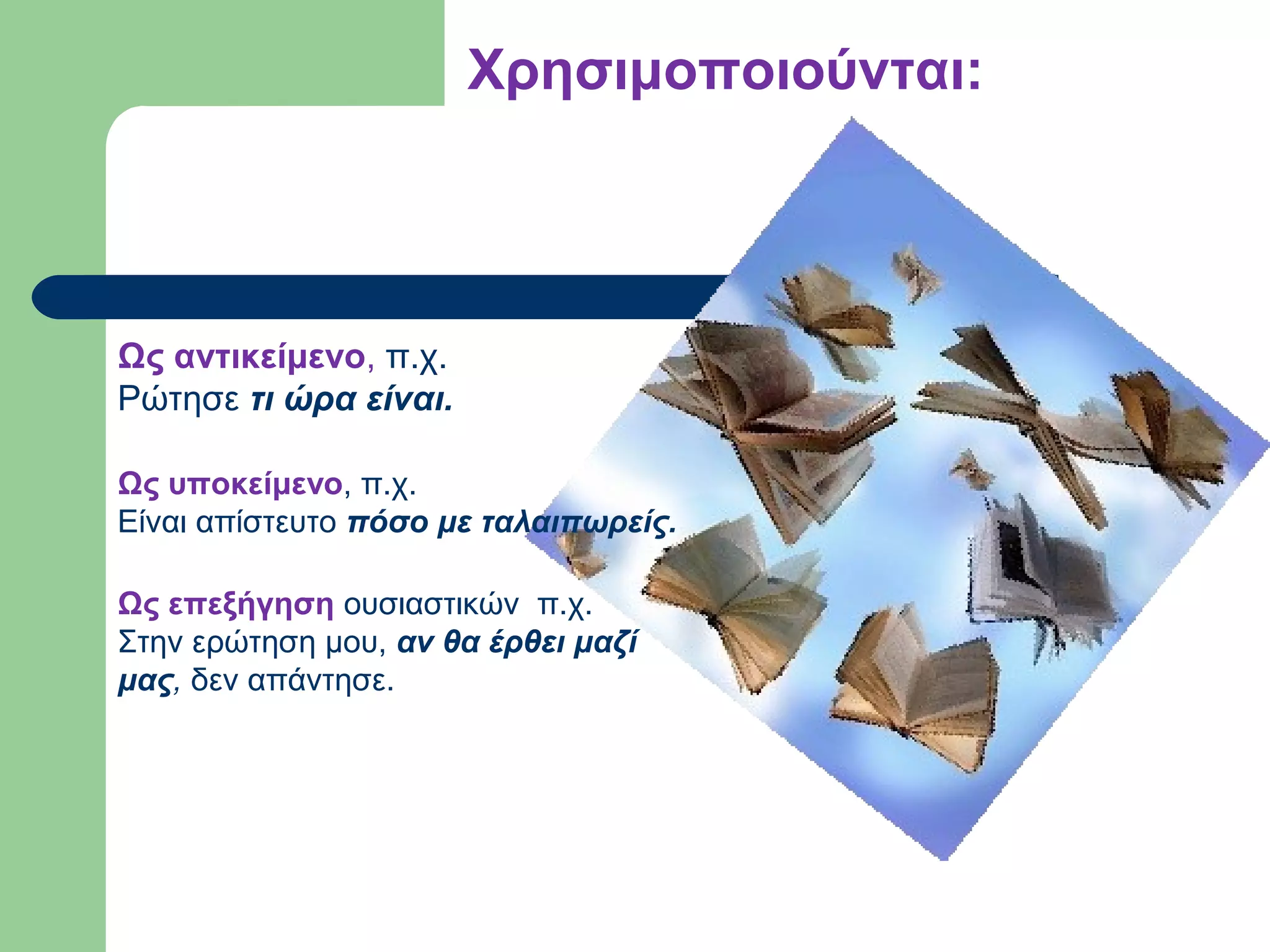 Χρησιμοποιούνται:

Ως αντικείμενο, π.χ.
Ρώτησε τι ώρα είναι.

Ως υποκείμενο, π.χ.
Είναι απίστευτο πόσο με ταλαιπωρείς.

Ως επεξήγηση ουσιαστικών π.χ.
Στην ερώτηση μου, αν θα έρθει μαζί μας, δεν απάντησε.